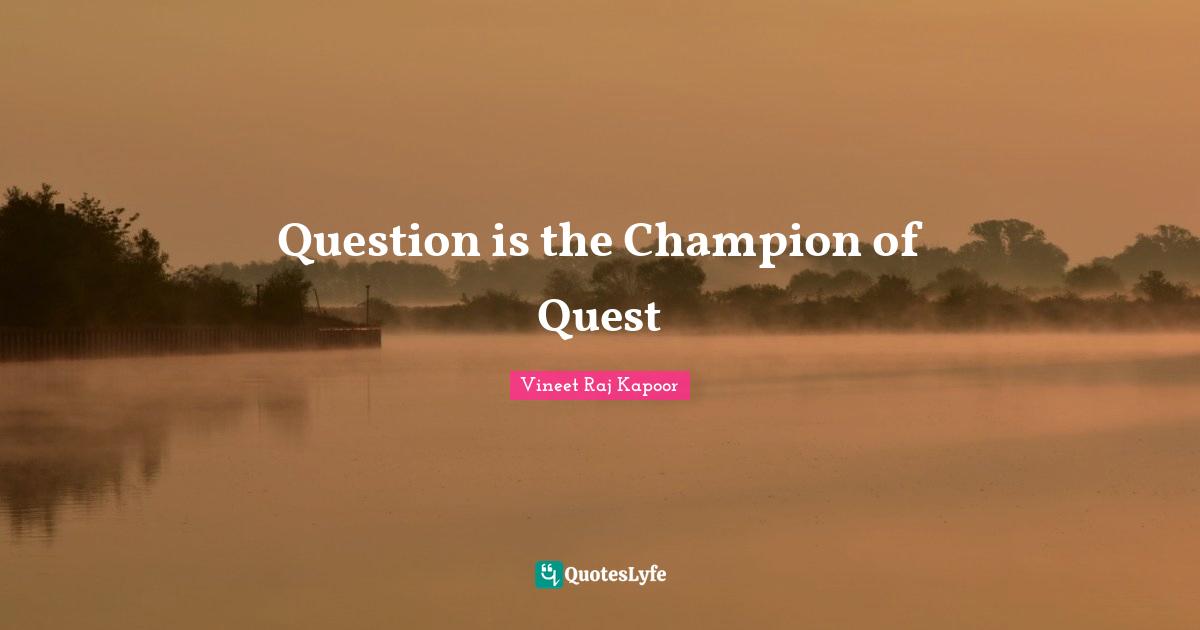 Question is the Champion of Quest

Vineet Raj Kapoor

QuotesLyfe